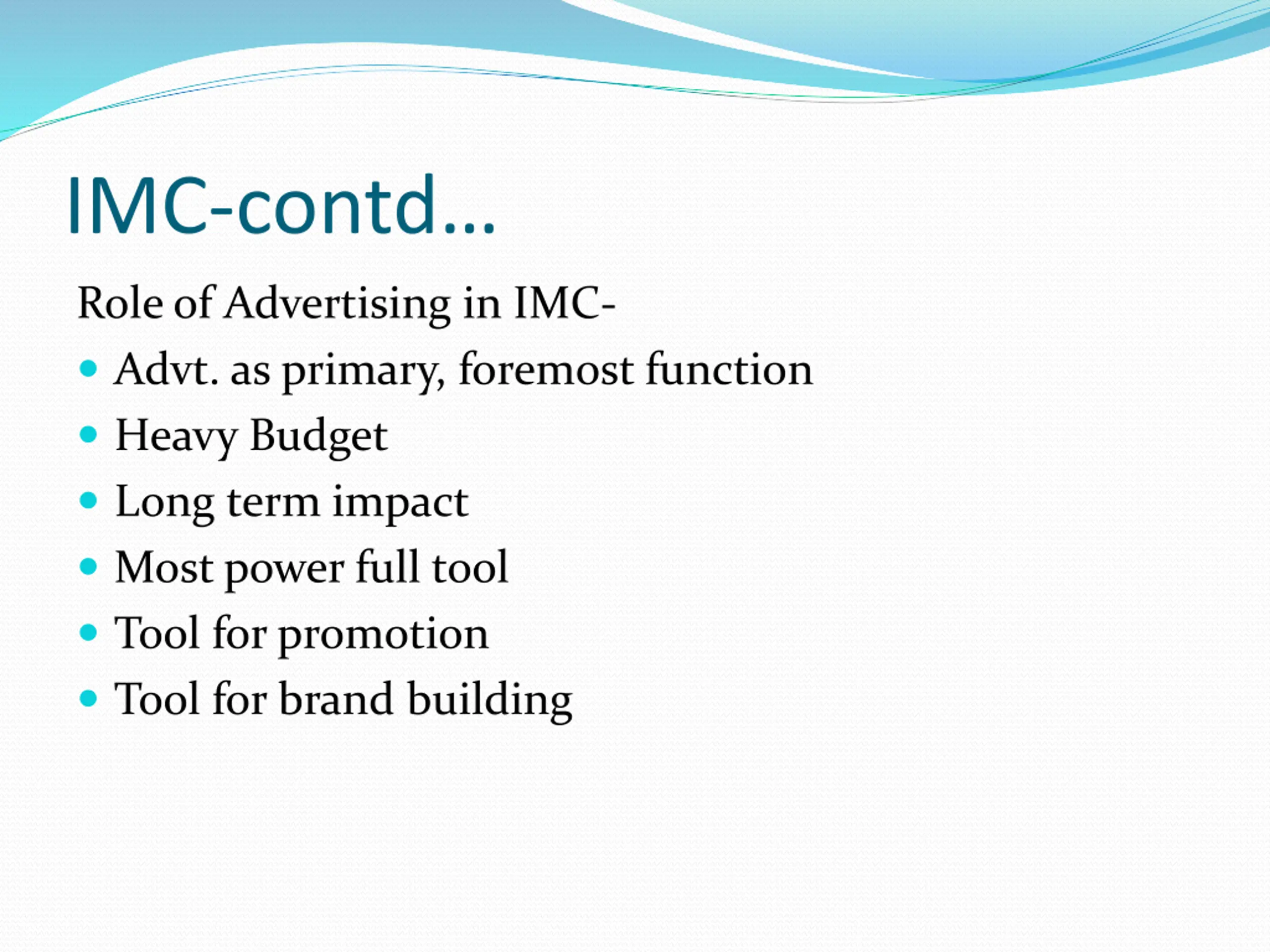 IMC-contd…

Role of Advertising in IMC-

- Advt. as primary, foremost function
- Heavy Budget
- Long term impact
- Most power full tool
- Tool for promotion
- Tool for brand building